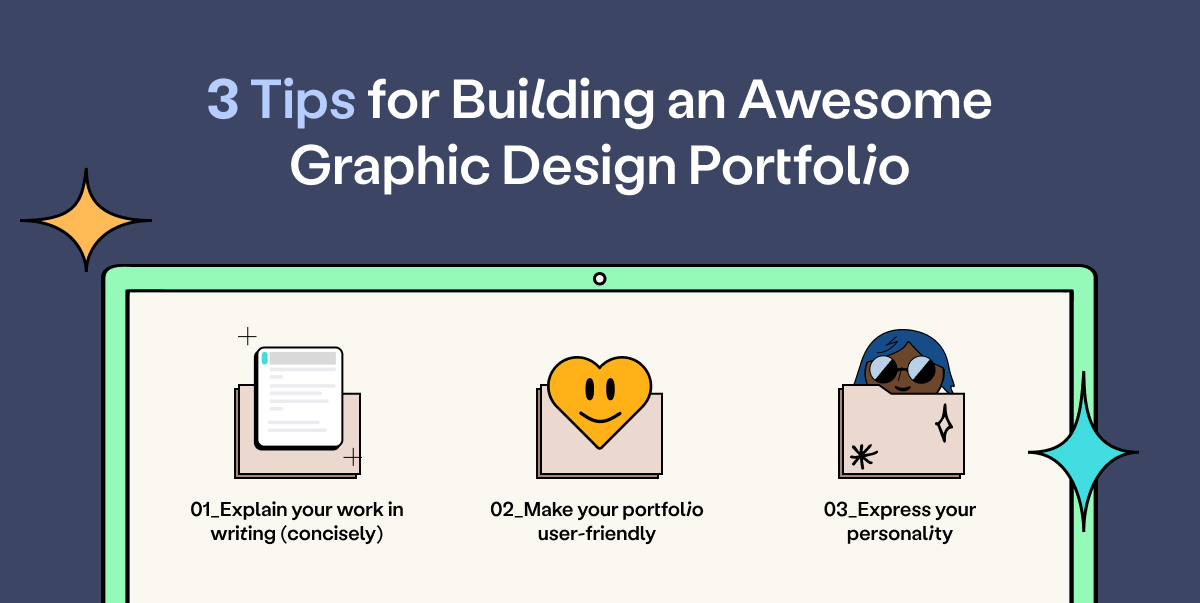 3 Tips for Building an Awesome Graphic Design Portfolio

01_Explain your work in writing (concisely)

02_Make your portfolio user-friendly

03_Express your personality